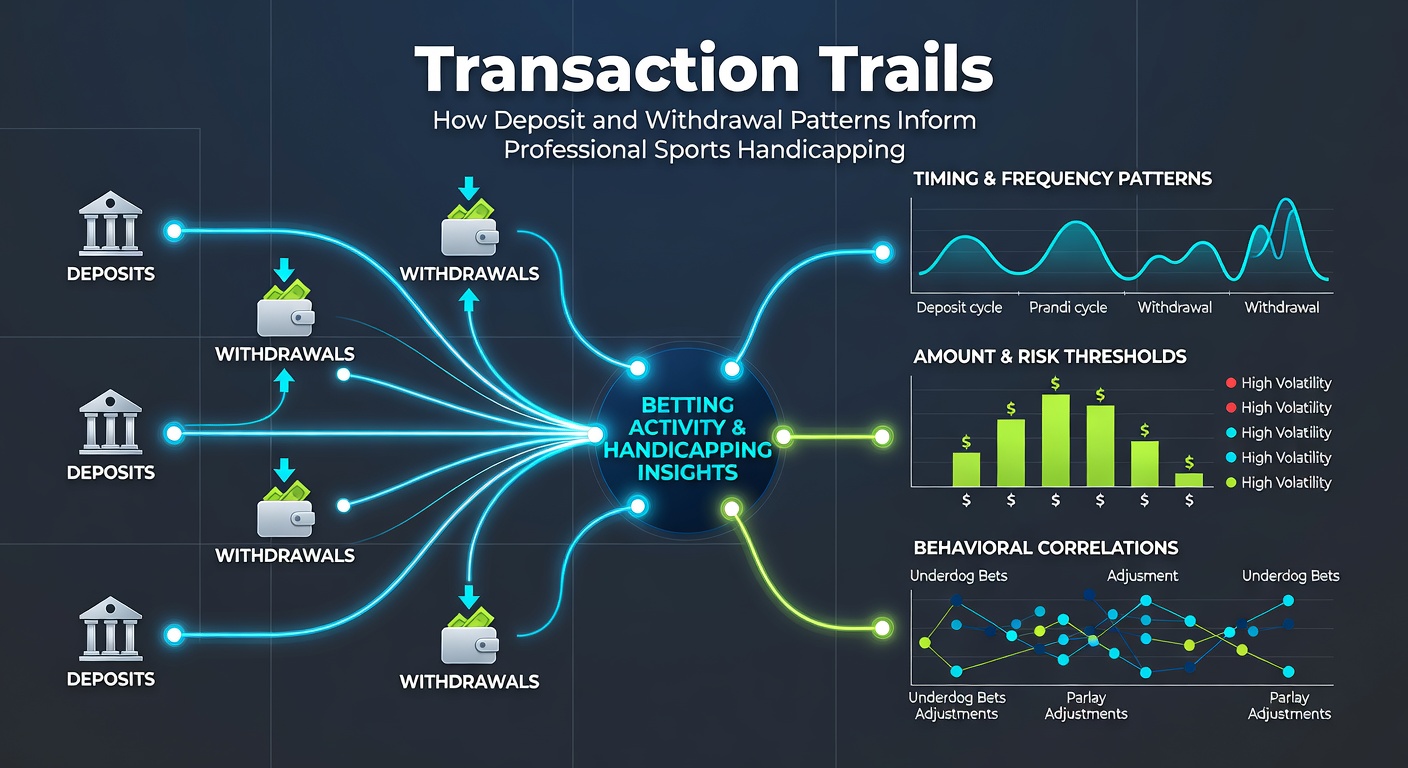 Transaction Trails

How Deposit and Withdrawal Patterns Inform Professional Sports Handicapping

DEPOSITS

WITHDRAWALS

WITHDRAWALS

DEPOSITS

WITHDRAWALS

DEPOSITS

WITHDRAWALS

BETTING ACTIVITY & HANDICAPPING INSIGHTS

TIMING & FREQUENCY PATTERNS

Deposit cycle
Prandi cycle
Withdrawal
Withdrawal

AMOUNT & RISK THRESHOLDS

$ $ $ $ $ $

$ $ $ $ $ $

High Volatility
High Volatility
High Volatility
High Volatility
High Volatility

BEHAVIORAL CORRELATIONS

Underdog Bets
Adjusment
Underdog Bets

Underdog Bets Adjustments
Parlay Adjustments
Parlay Adjustments